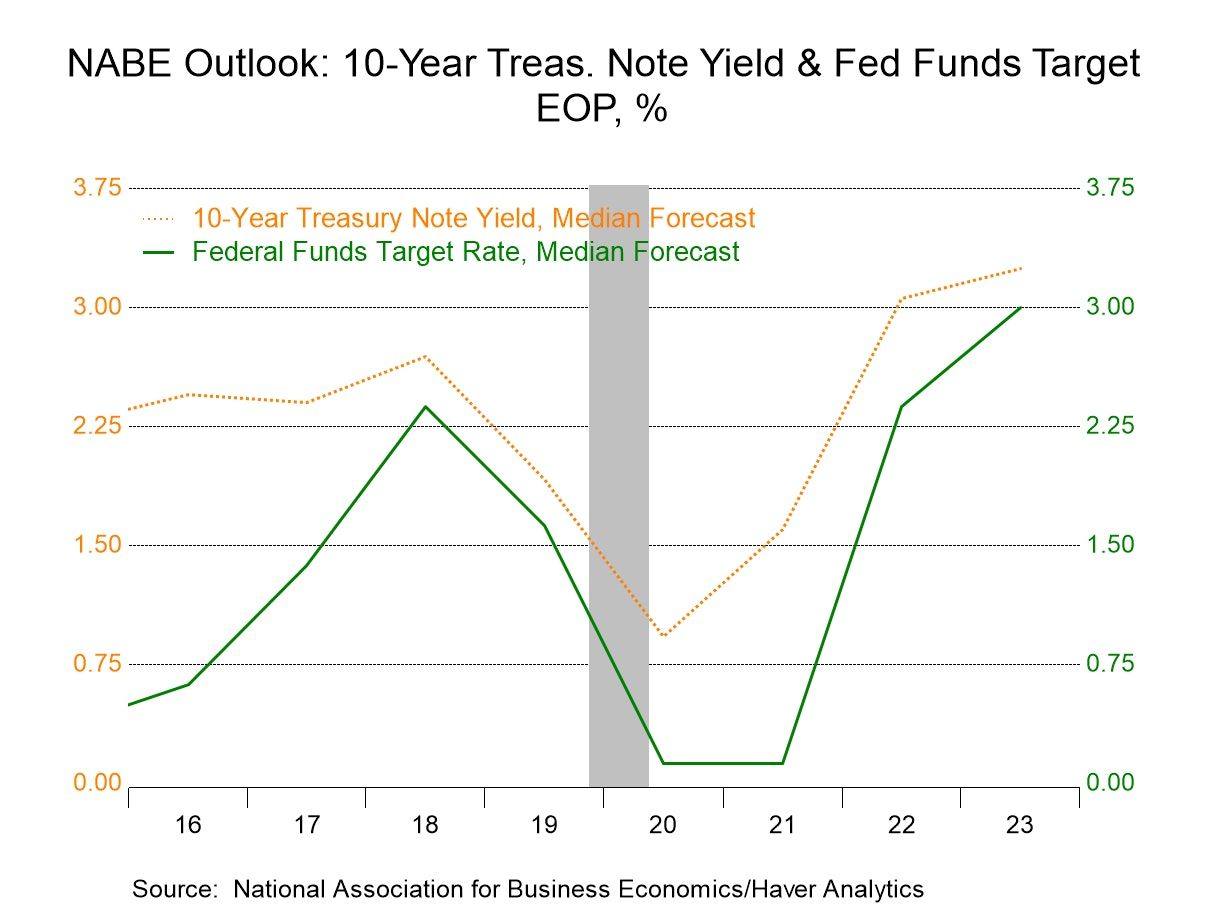 NABE Outlook: 10-Year Treas. Note Yield & Fed Funds Target
EOP, %

10-Year Treasury Note Yield, Median Forecast
Federal Funds Target Rate, Median Forecast

3.75
3.00
2.25
1.50
0.75
0.00

3.75
3.00
2.25
1.50
0.75
0.00

16
17
18
19
20
21
22
23

Source: National Association for Business Economics/Haver Analytics